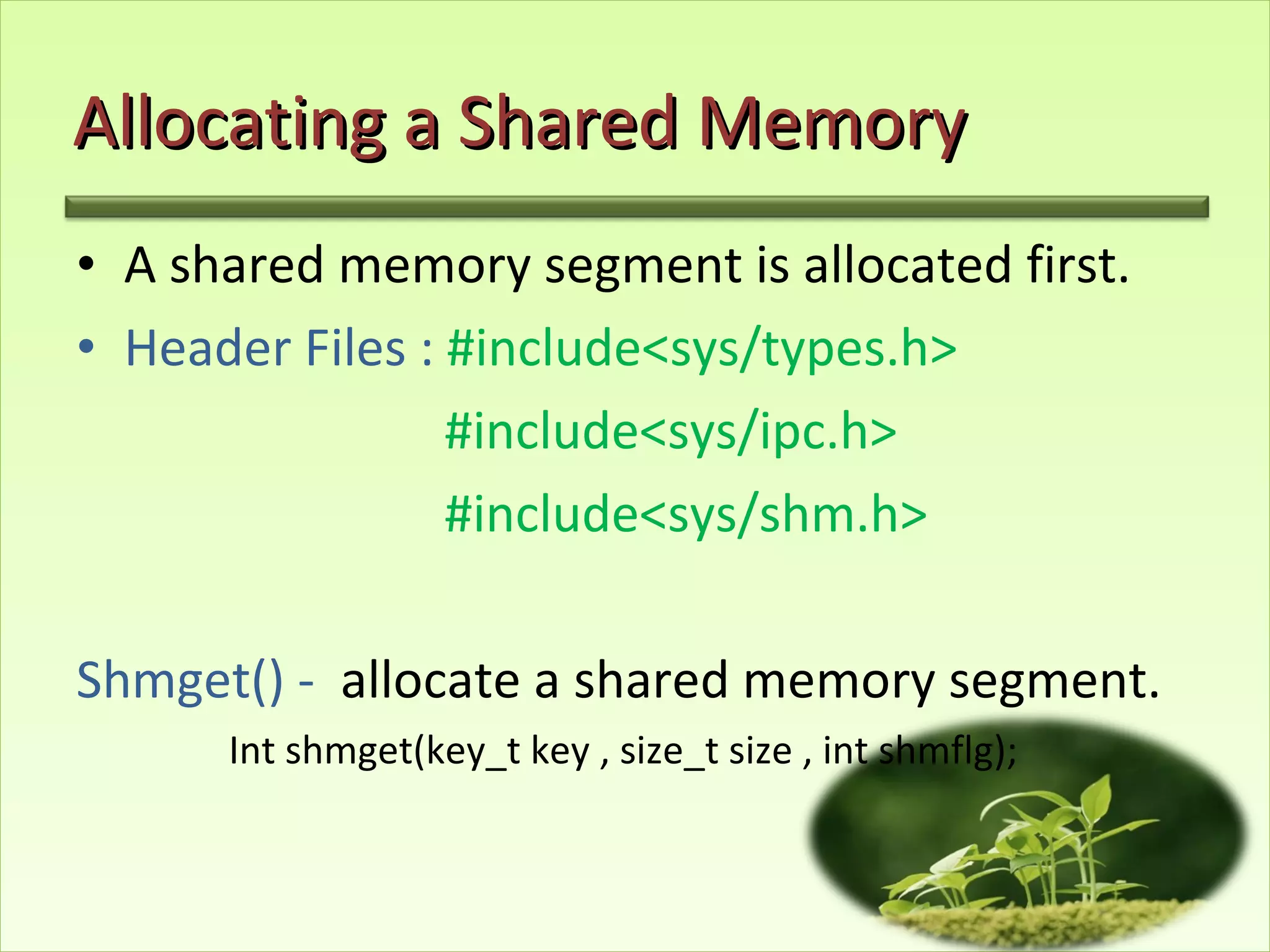 Allocating a Shared Memory

• A shared memory segment is allocated first.

• Header Files : #include<sys/types.h>
#include<sys/ipc.h>
#include<sys/shm.h>

Shmget() - allocate a shared memory segment.

Int shmget(key_t key , size_t size , int shmflg);